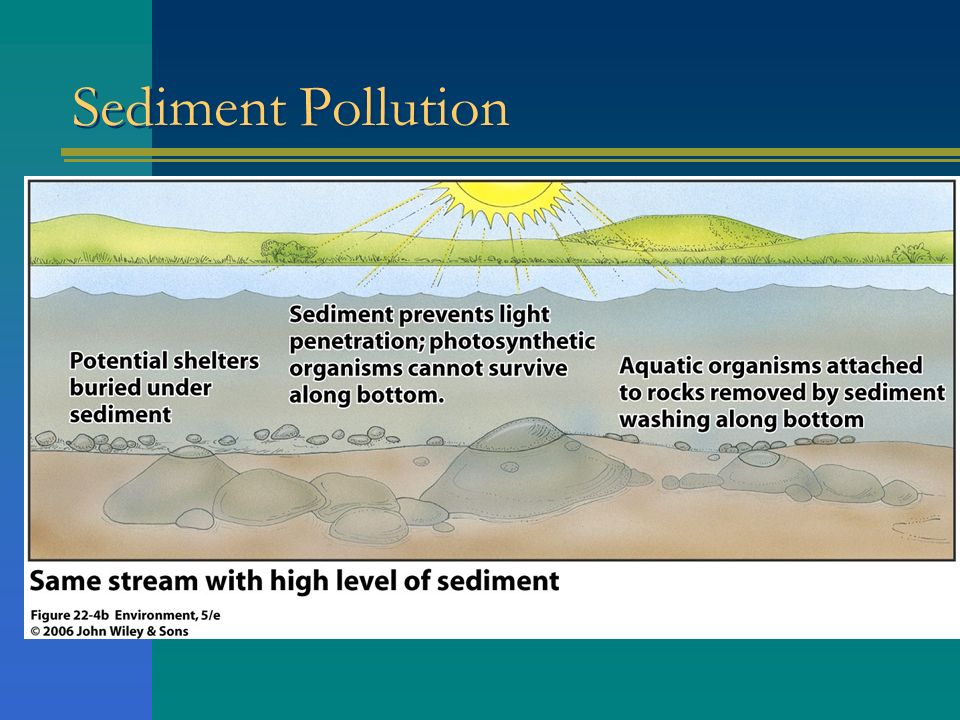 Sediment Pollution

Potential shelters buried under sediment

Sediment prevents light penetration; photosynthetic organisms cannot survive along bottom.

Aquatic organisms attached to rocks removed by sediment washing along bottom

Same stream with high level of sediment

Figure 22-4b Environment, 5/e
© 2006 John Wiley & Sons